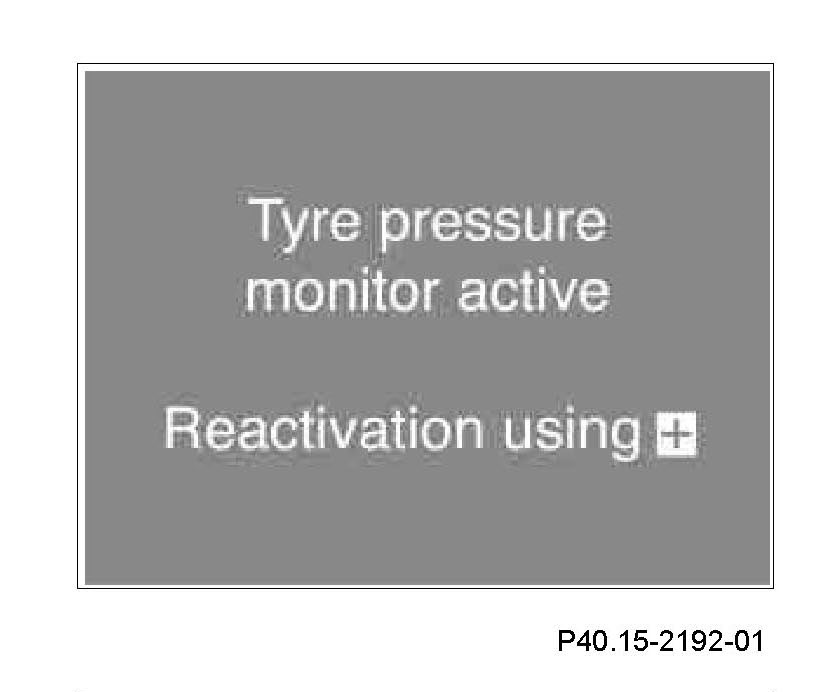 Tyre pressure monitor active

Reactivation using +

P40.15-2192-01